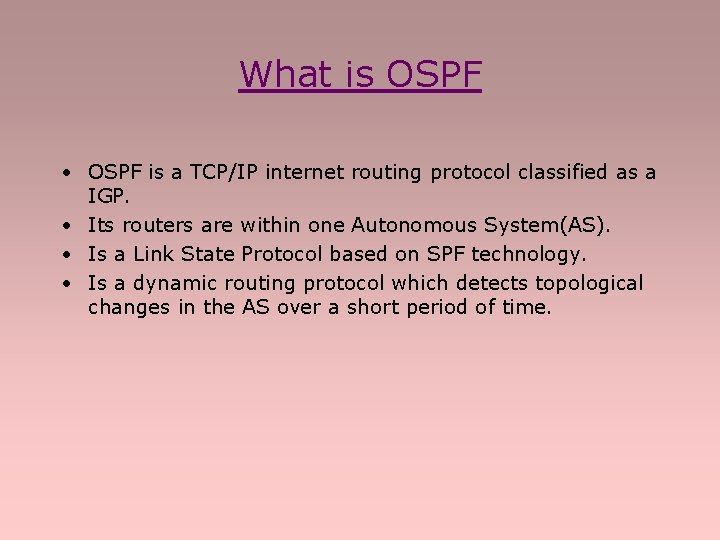 What is OSPF

• OSPF is a TCP/IP internet routing protocol classified as a IGP.
• Its routers are within one Autonomous System(AS).
• Is a Link State Protocol based on SPF technology.
• Is a dynamic routing protocol which detects topological changes in the AS over a short period of time.